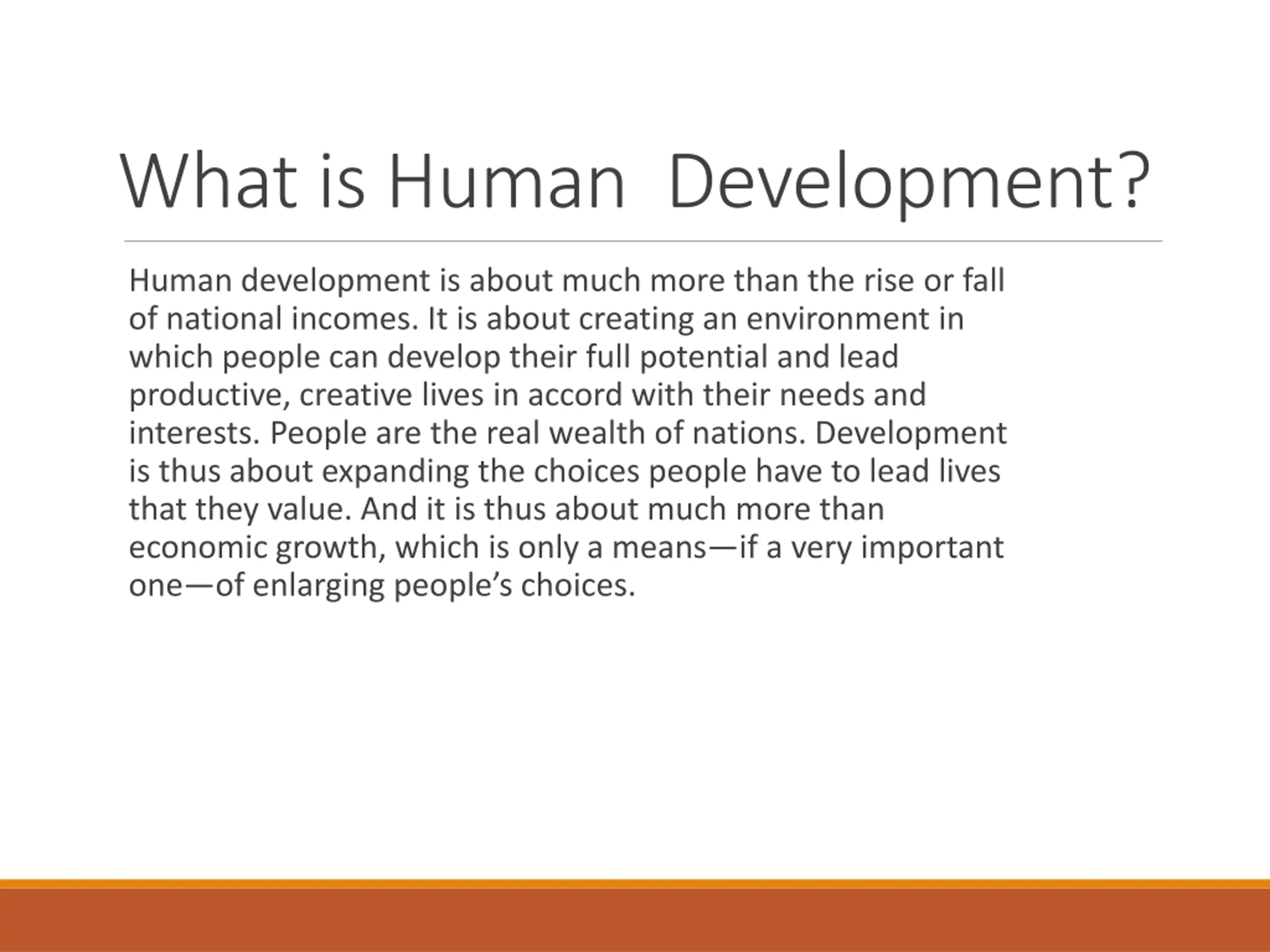 What is Human Development?

Human development is about much more than the rise or fall of national incomes. It is about creating an environment in which people can develop their full potential and lead productive, creative lives in accord with their needs and interests. People are the real wealth of nations. Development is thus about expanding the choices people have to lead lives that they value. And it is thus about much more than economic growth, which is only a means—if a very important one—of enlarging people’s choices.